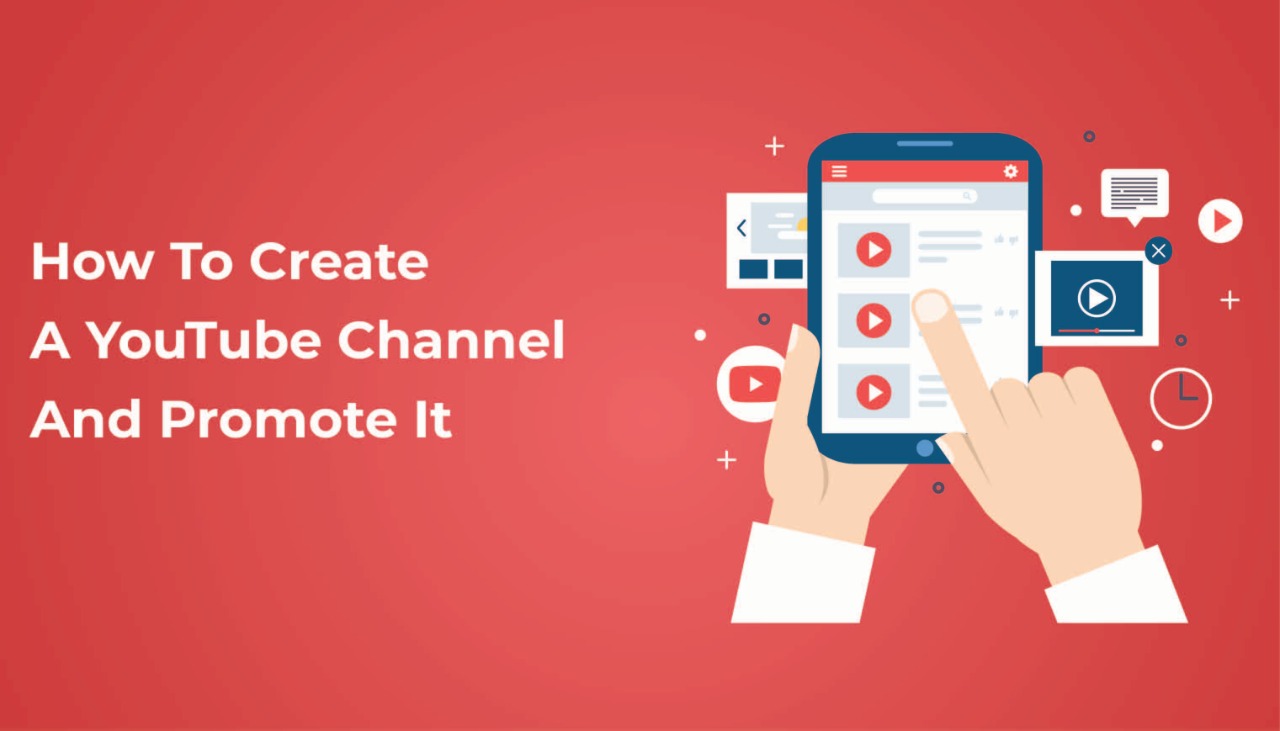 How To Create
A YouTube Channel
And Promote It